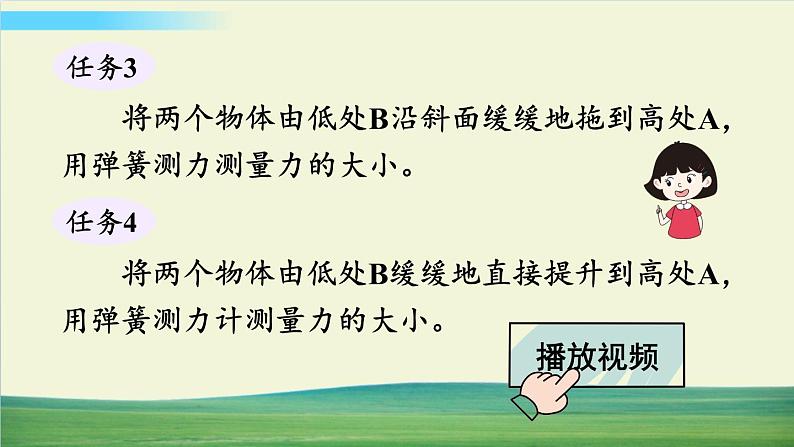 任务3

将两个物体由低处B沿斜面缓缓地拖到高处A，用弹簧测力测量力的大小。

任务4

将两个物体由低处B缓缓地直接提升到高处A，用弹簧测力计测量力的大小。

播放视频